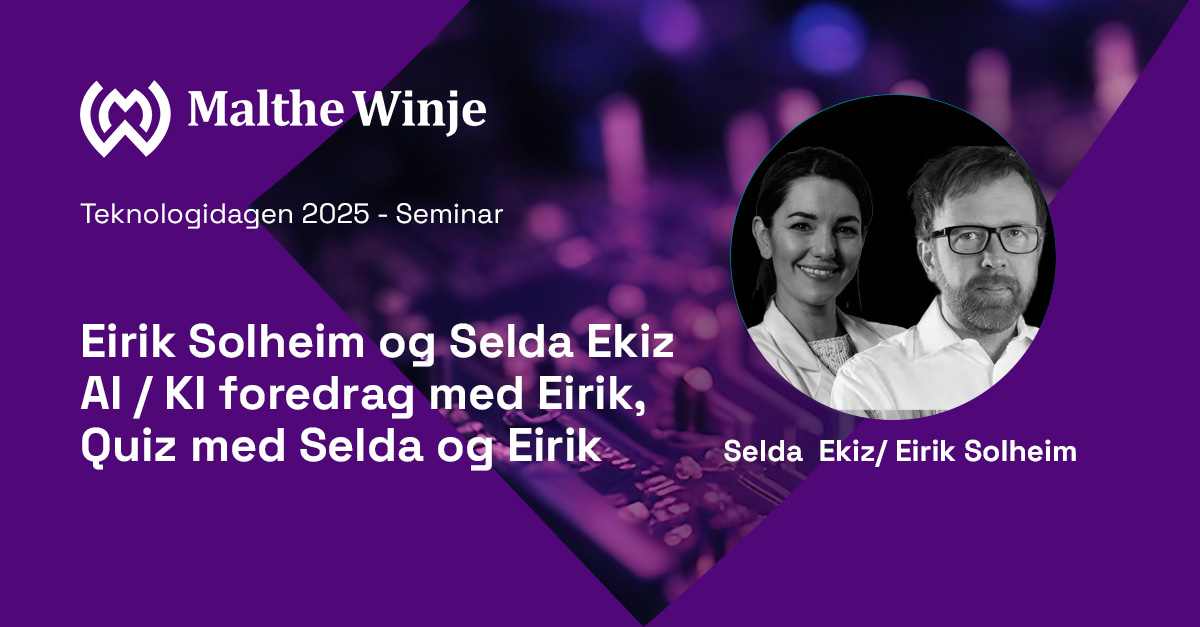 Malthe Winje

Teknologidagen 2025 - Seminar

Eirik Solheim og Selda Ekiz
AI / KI foredrag med Eirik,
Quiz med Selda og Eirik

Selda Ekiz/ Eirik Solheim